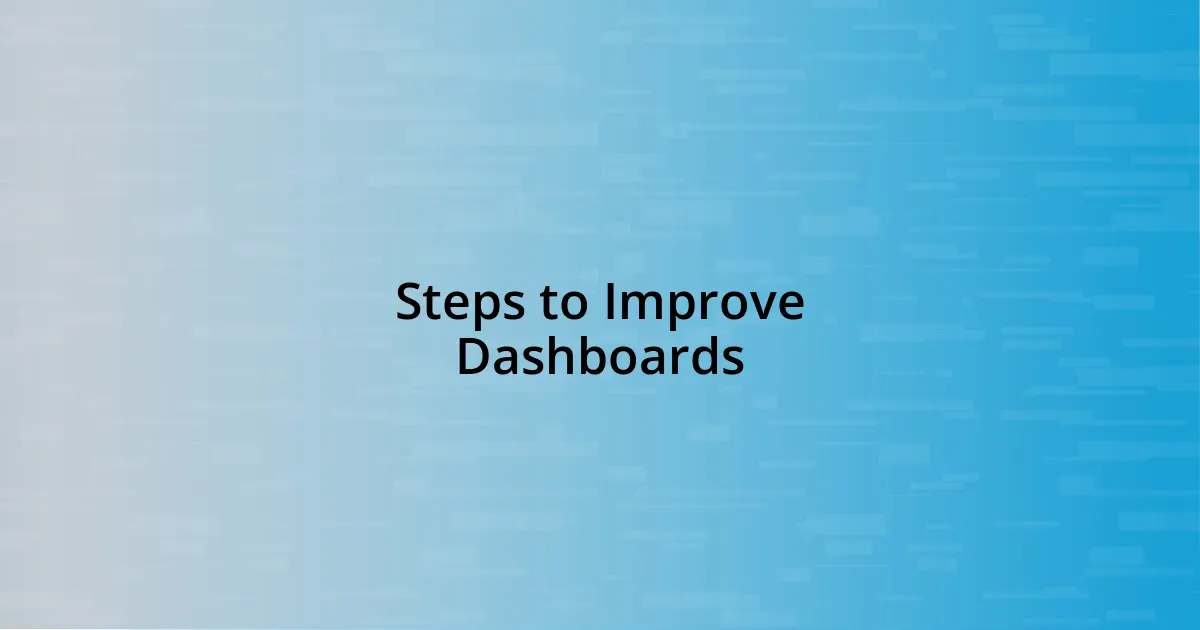 Steps to Improve Dashboards